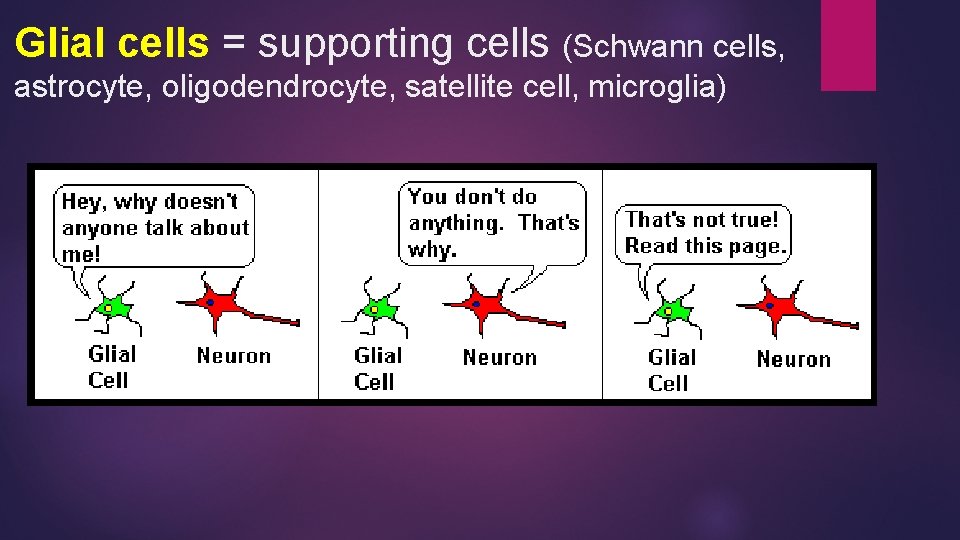 Glial cells = supporting cells (Schwann cells, astrocyte, oligodendrocyte, satellite cell, microglia)

Hey, why doesn't anyone talk about me!

Glial Cell

Neuron

You don't do anything. That's why.

Glial Cell

Neuron

That's not true! Read this page.

Glial Cell

Neuron